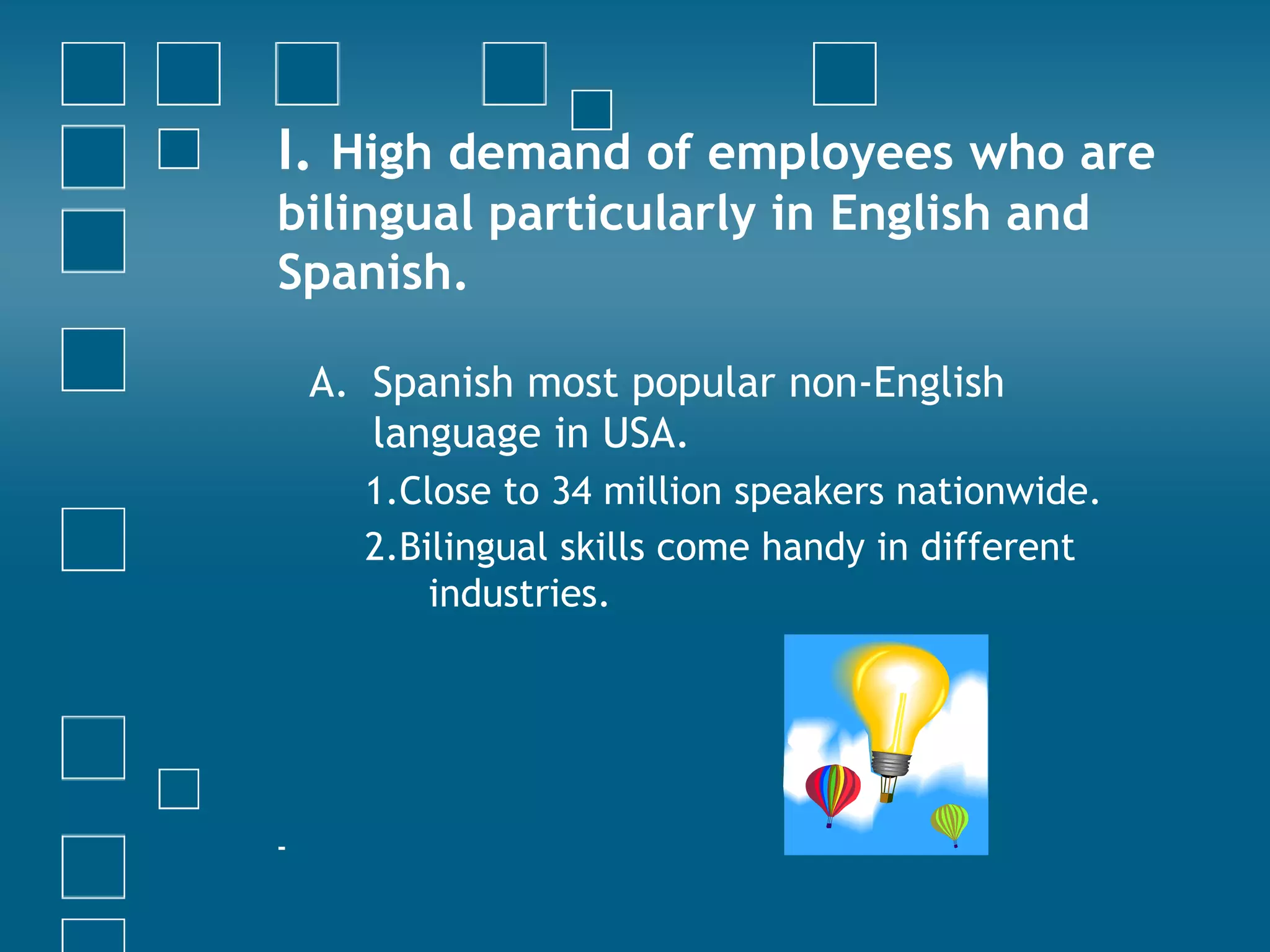 I. High demand of employees who are bilingual particularly in English and Spanish.

A. Spanish most popular non-English language in USA.

1.Close to 34 million speakers nationwide.

2.Bilingual skills come handy in different industries.

-